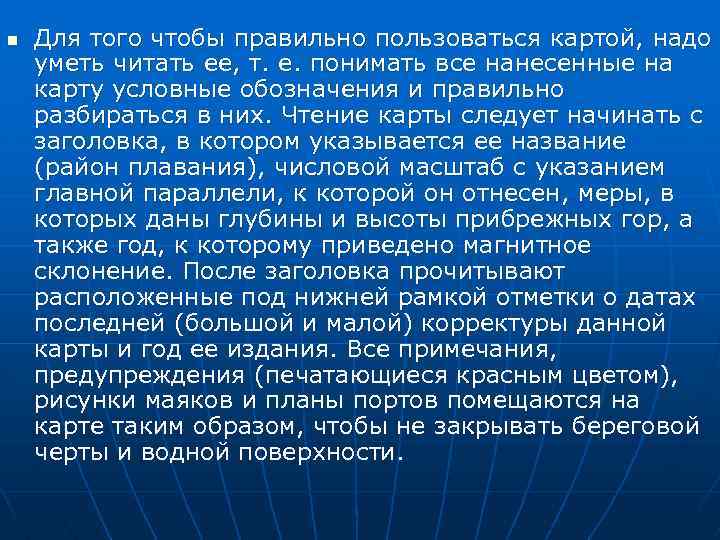 Для того чтобы правильно пользоваться картой, надо уметь читать ее, т. е. понимать все нанесенные на карту условные обозначения и правильно разбираться в них. Чтение карты следует начинать с заголовка, в котором указывается ее название (район плавания), числовой масштаб с указанием главной параллели, к которой он отнесен, меры, в которых даны глубины и высоты прибрежных гор, а также год, к которому приведено магнитное склонение. После заголовка прочитывают расположенные под нижней рамкой отметки о датах последней (большой и малой) корректуры данной карты и год ее издания. Все примечания, предупреждения (печатающиеся красным цветом), рисунки маяков и планы портов помещаются на карте таким образом, чтобы не закрывать береговой черты и водной поверхности.